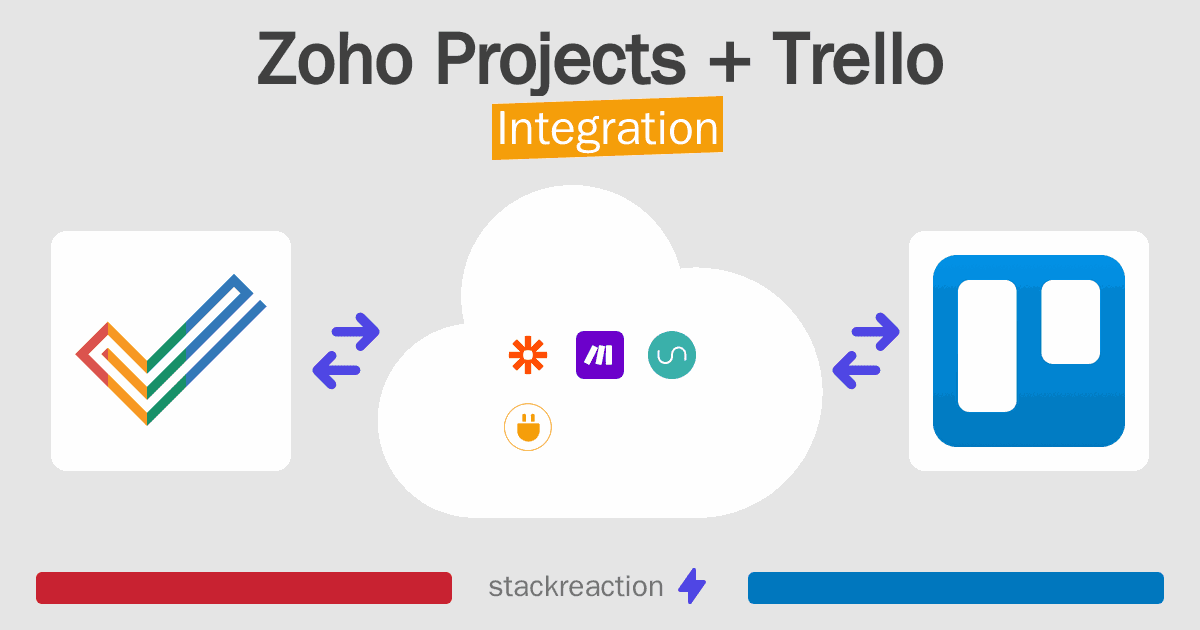 Zoho Projects + Trello
Integration

stackreaction